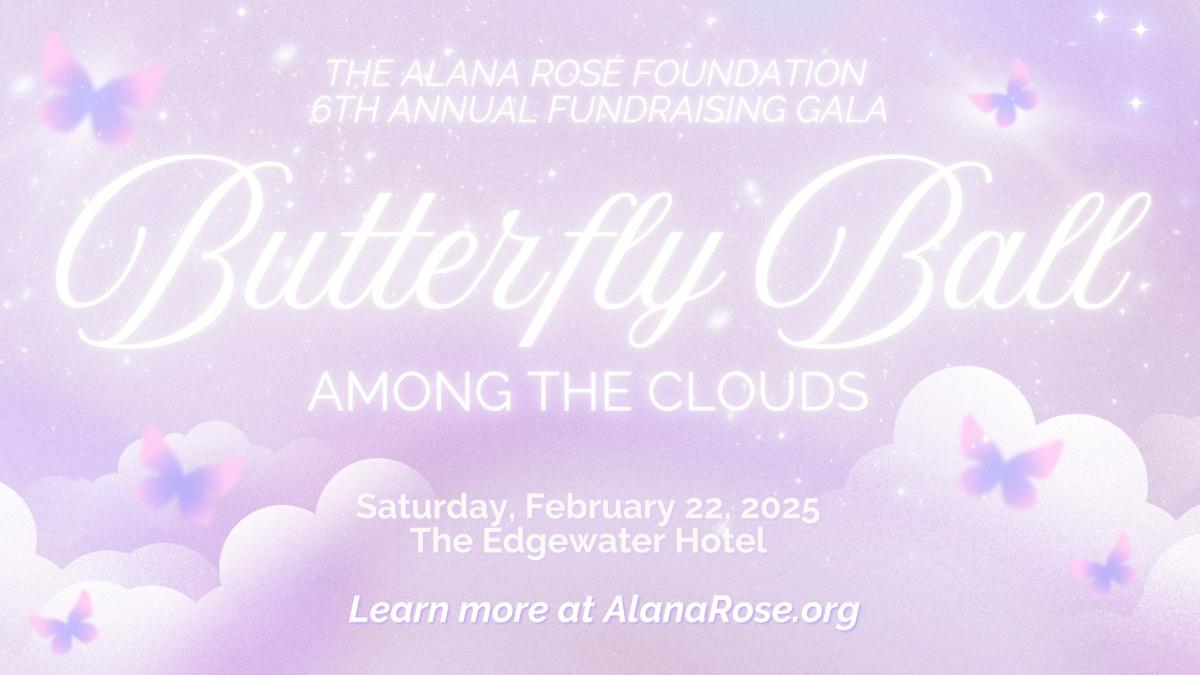 THE ALANA ROSE FOUNDATION
6TH ANNUAL FUNDRAISING GALA

Butterfly Ball

AMONG THE CLOUDS

Saturday, February 22, 2025
The Edgewater Hotel

Learn more at AlanaRose.org